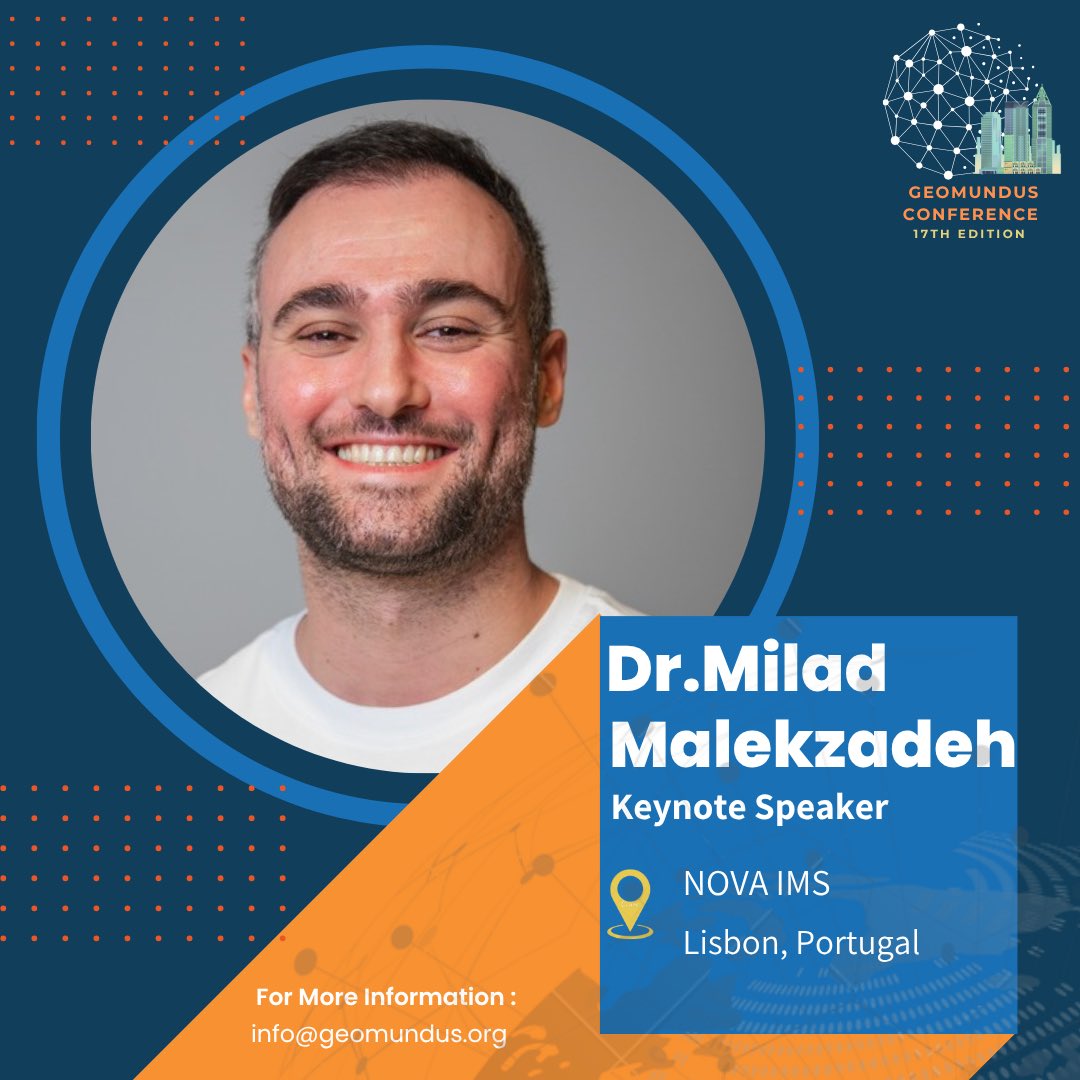 GEOMUNDUS CONFERENCE
17TH EDITION

Dr.Milad Malekzadeh
Keynote Speaker

NOVA IMS
Lisbon, Portugal

For More Information :
info@geomundus.org